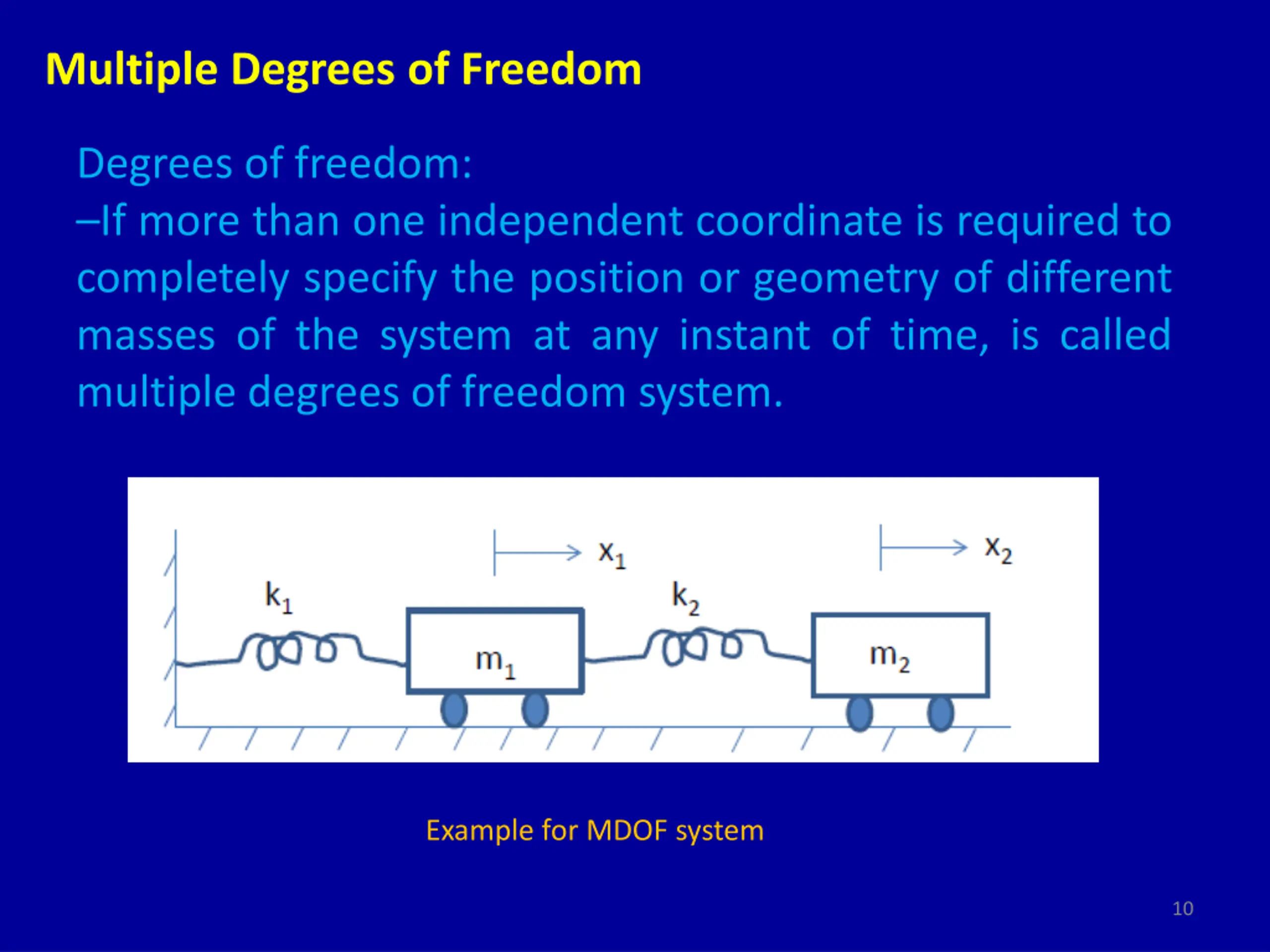 Multiple Degrees of Freedom

Degrees of freedom:
–If more than one independent coordinate is required to completely specify the position or geometry of different masses of the system at any instant of time, is called multiple degrees of freedom system.

$x_1$
$x_2$
$k_1$
$k_2$
$m_1$
$m_2$

Example for MDOF system

10